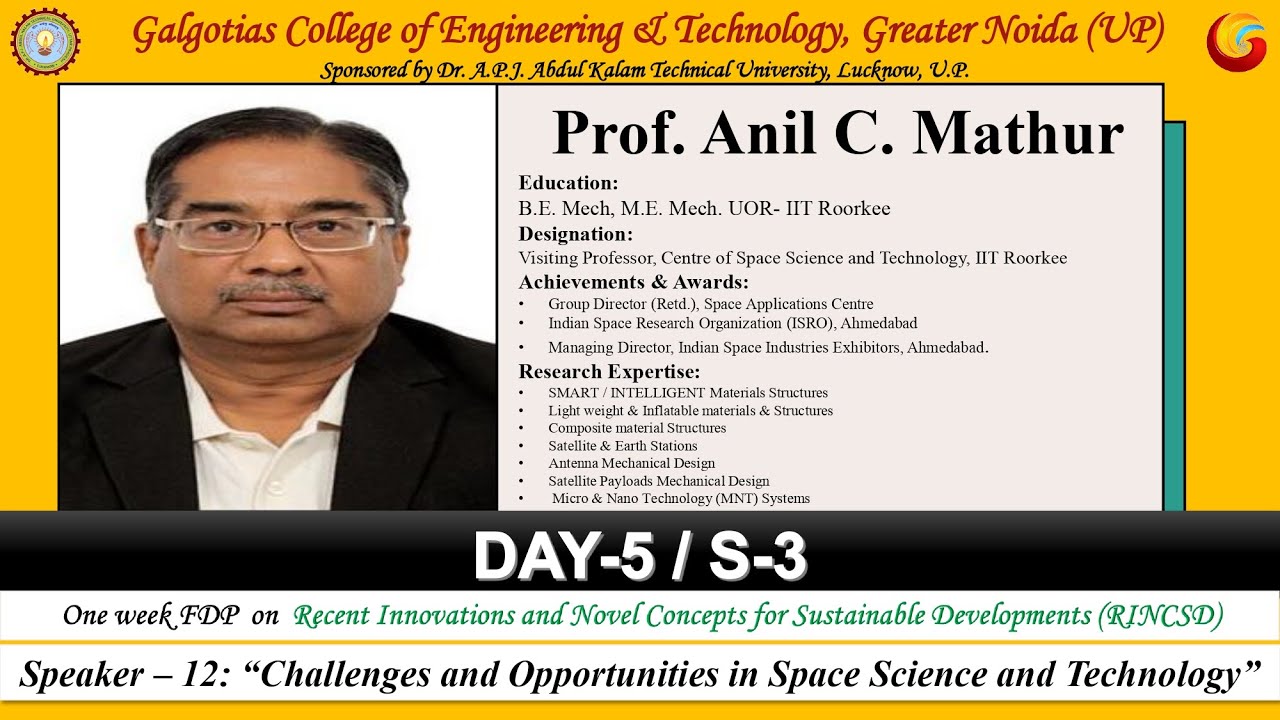 Galgotias College of Engineering & Technology, Greater Noida (UP)
Sponsored by Dr. A.P.J. Abdul Kalam Technical University, Lucknow, U.P.

Prof. Anil C. Mathur

Education:
B.E. Mech, M.E. Mech. UOR- IIT Roorkee

Designation:
Visiting Professor, Centre of Space Science and Technology, IIT Roorkee

Achievements & Awards:
• Group Director (Retd.), Space Applications Centre
• Indian Space Research Organization (ISRO), Ahmedabad
• Managing Director, Indian Space Industries Exhibitors, Ahmedabad.

Research Expertise:
• SMART / INTELLIGENT Materials Structures
• Light weight & Inflatable materials & Structures
• Composite material Structures
• Satellite & Earth Stations
• Antenna Mechanical Design
• Satellite Payloads Mechanical Design
• Micro & Nano Technology (MNT) Systems

DAY-5 / S-3

One week FDP on Recent Innovations and Novel Concepts for Sustainable Developments (RINCSD)

Speaker – 12: “Challenges and Opportunities in Space Science and Technology”